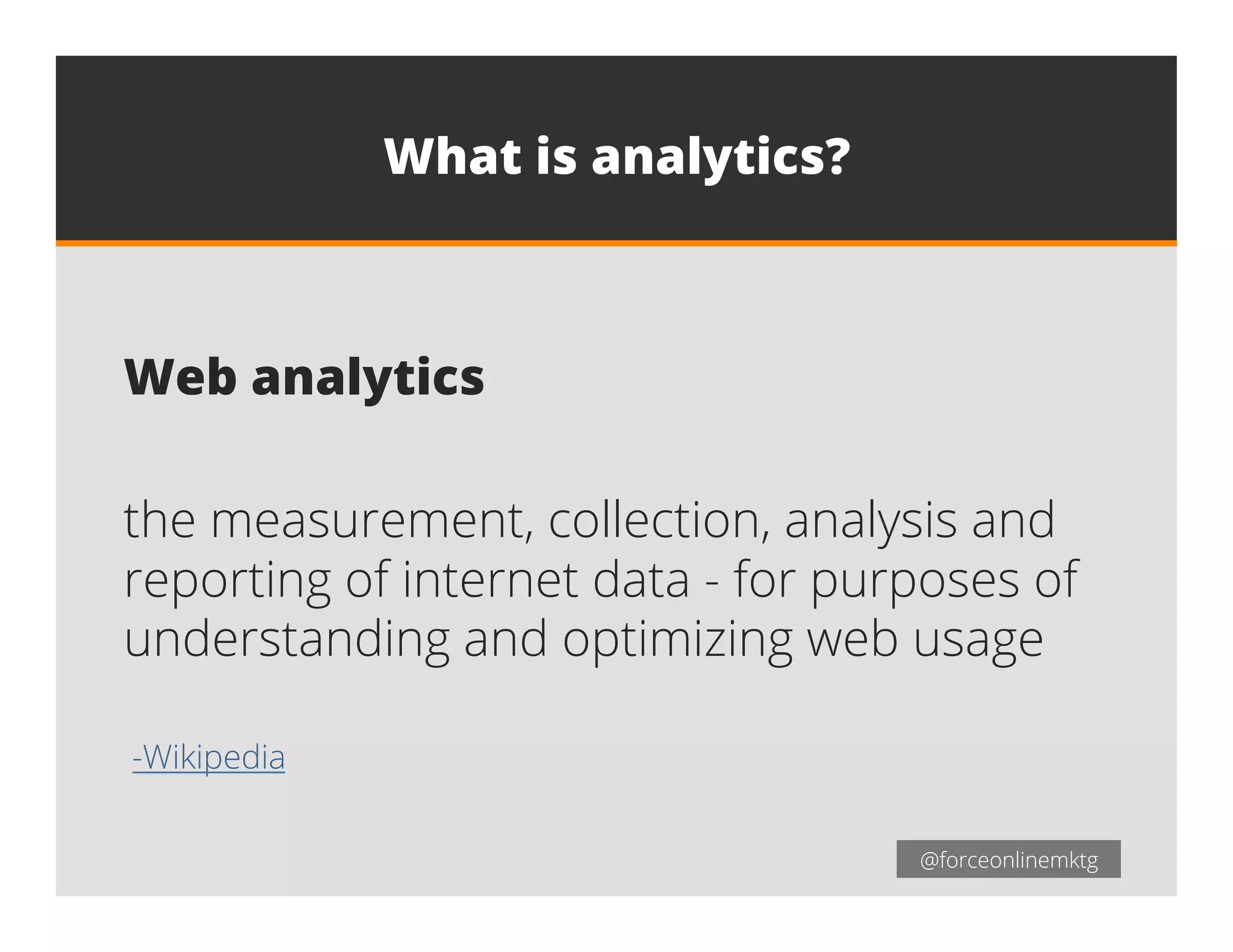 What is analytics?

Web analytics

the measurement, collection, analysis and reporting of internet data - for purposes of understanding and optimizing web usage

-Wikipedia

@forceonlinemktg